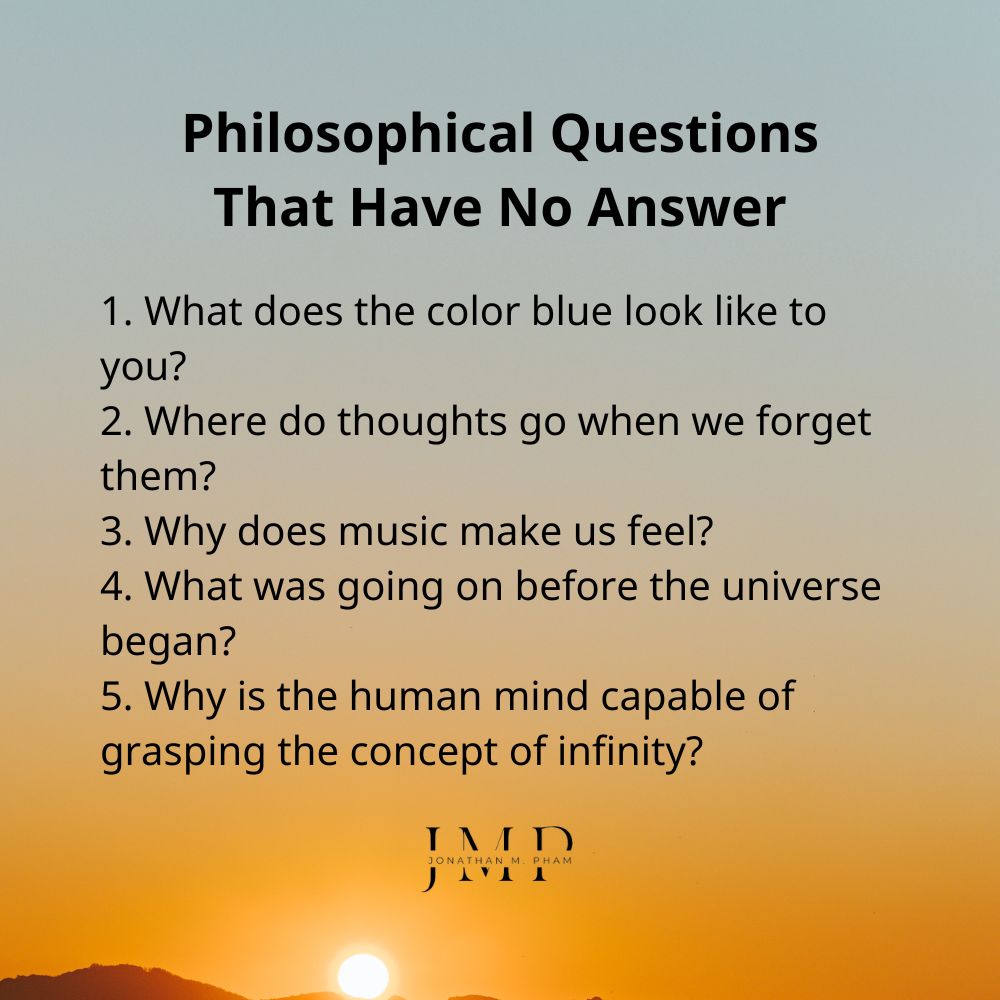 Philosophical Questions That Have No Answer

1. What does the color blue look like to you?
2. Where do thoughts go when we forget them?
3. Why does music make us feel?
4. What was going on before the universe began?
5. Why is the human mind capable of grasping the concept of infinity?

JMP
JONATHAN M. PHAM